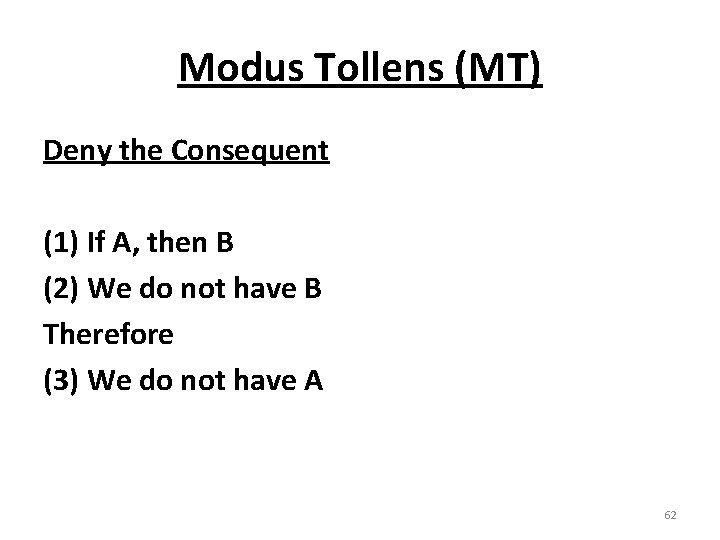 Modus Tollens (MT)

Deny the Consequent

(1) If A, then B
(2) We do not have B
Therefore
(3) We do not have A

62